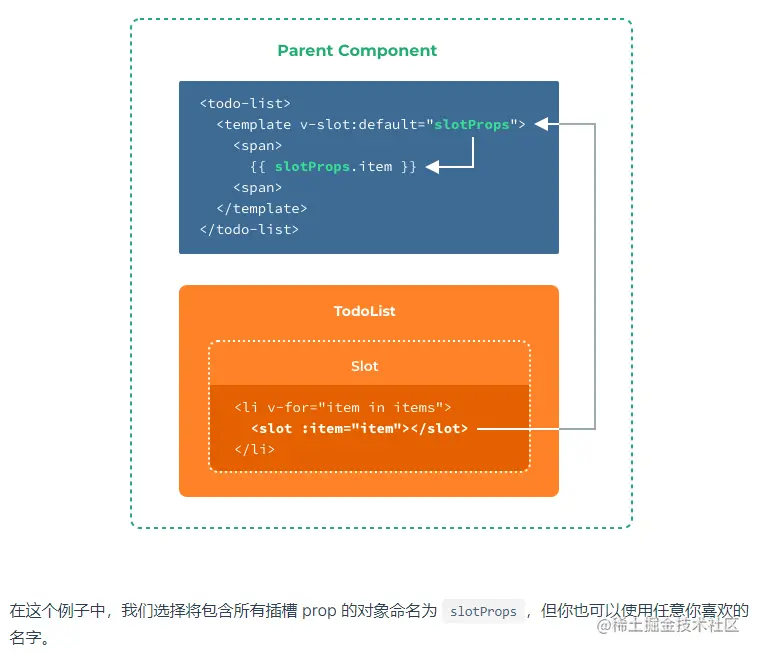 Parent Component

<todo-list>
  <template v-slot:default="slotProps">
    <span>
      {{ slotProps.item }}
    <span>
  </template>
</todo-list>

TodoList

Slot

<li v-for="item in items">
  <slot :item="item"></slot>
</li>

在这个例子中，我们选择将包含所有插槽 prop 的对象命名为 slotProps ，但你也可以使用任意你喜欢的名字。

@稀土掘金技术社区